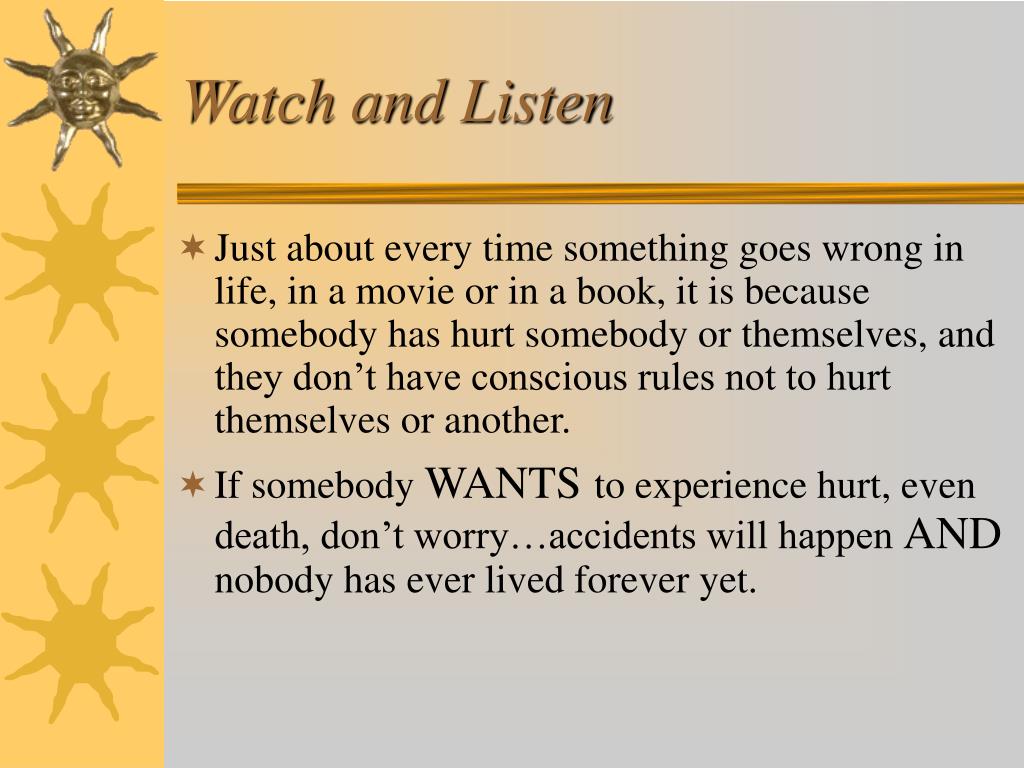 Watch and Listen

Just about every time something goes wrong in life, in a movie or in a book, it is because somebody has hurt somebody or themselves, and they don’t have conscious rules not to hurt themselves or another.

If somebody WANTS to experience hurt, even death, don’t worry…accidents will happen AND nobody has ever lived forever yet.